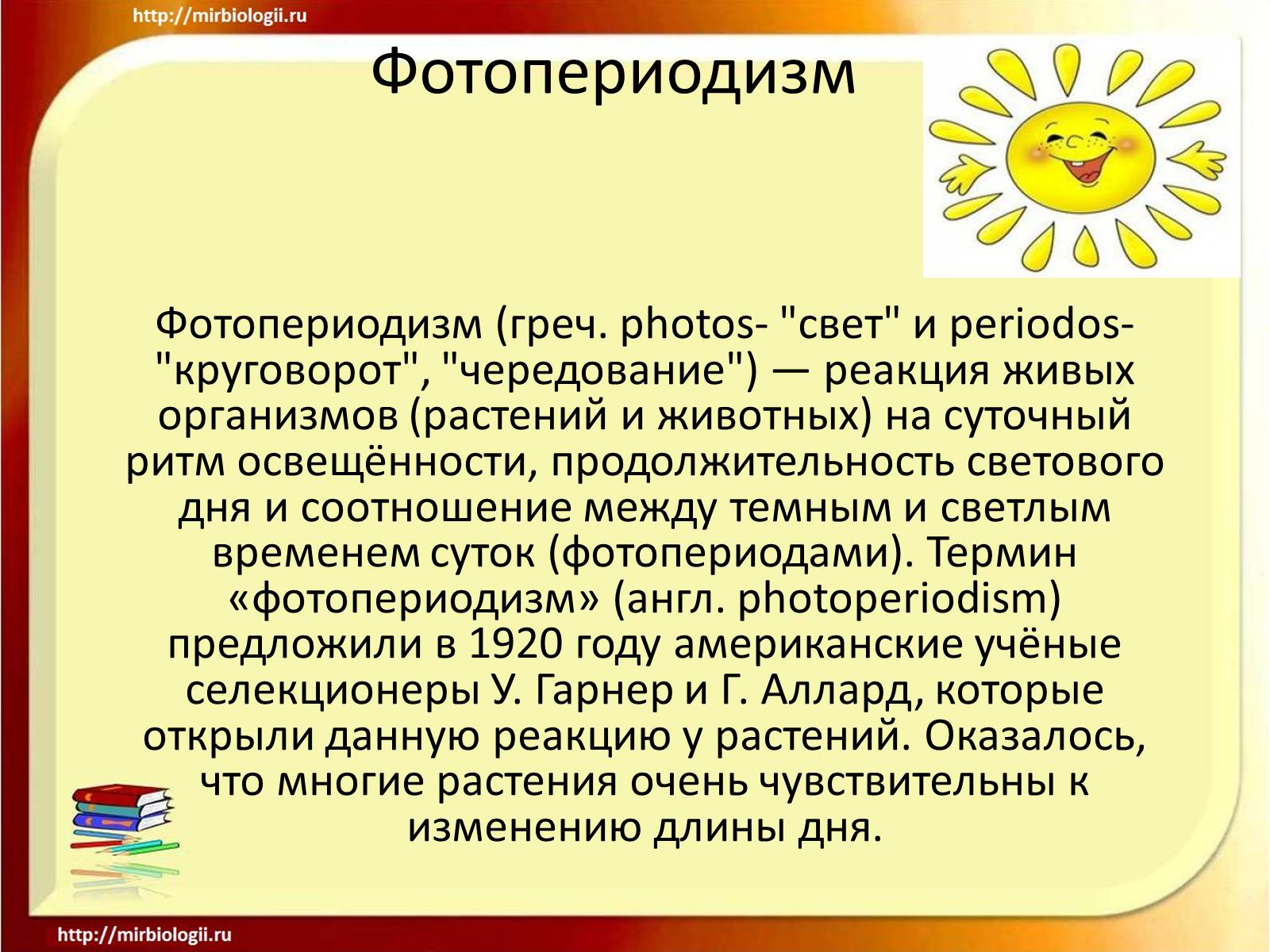 http://mirbiologii.ru

Фотопериодизм

Фотопериодизм (греч. photos- "свет" и periodos- "круговорот", "чередование") — реакция живых организмов (растений и животных) на суточный ритм освещённости, продолжительность светового дня и соотношение между темным и светлым временем суток (фотопериодами). Термин «фотопериодизм» (англ. photoperiodism) предложили в 1920 году американские учёные селекционеры У. Гарнер и Г. Аллард, которые открыли данную реакцию у растений. Оказалось, что многие растения очень чувствительны к изменению длины дня.

http://mirbiologii.ru